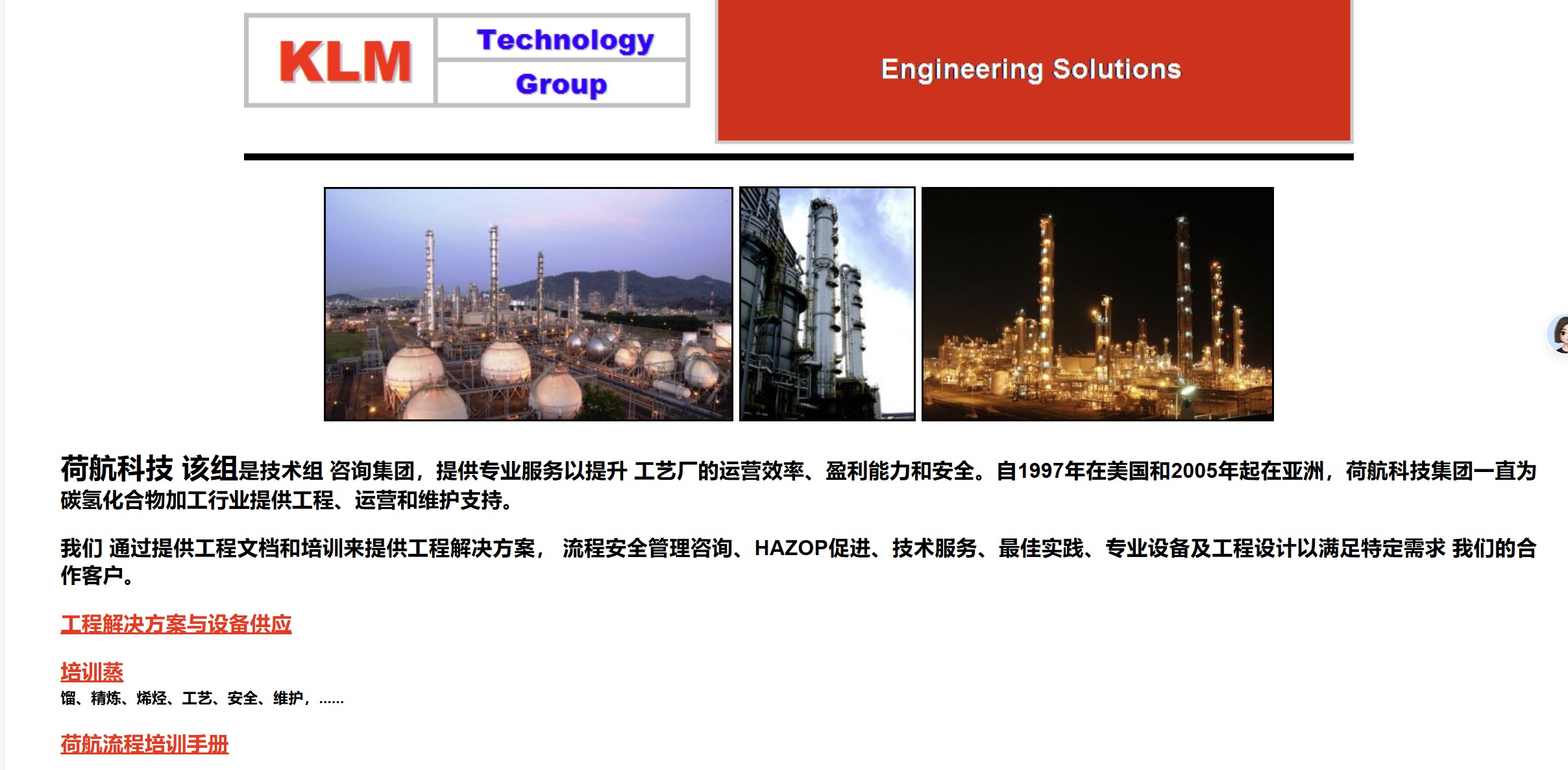 KLM

Technology

Group

Engineering Solutions

荷航科技 该组是技术组 咨询集团，提供专业服务以提升 工艺厂的运营效率、盈利能力和安全。自1997年在美国和2005年起在亚洲，荷航科技集团一直为碳氢化合物加工行业提供工程、运营和维护支持。

我们 通过提供工程文档和培训来提供工程解决方案， 流程安全管理咨询、HAZOP促进、技术服务、最佳实践、专业设备及工程设计以满足特定需求 我们的合作客户。

工程解决方案与设备供应

培训蒸

馏、精炼、烯烃、工艺、安全、维护，......

荷航流程培训手册